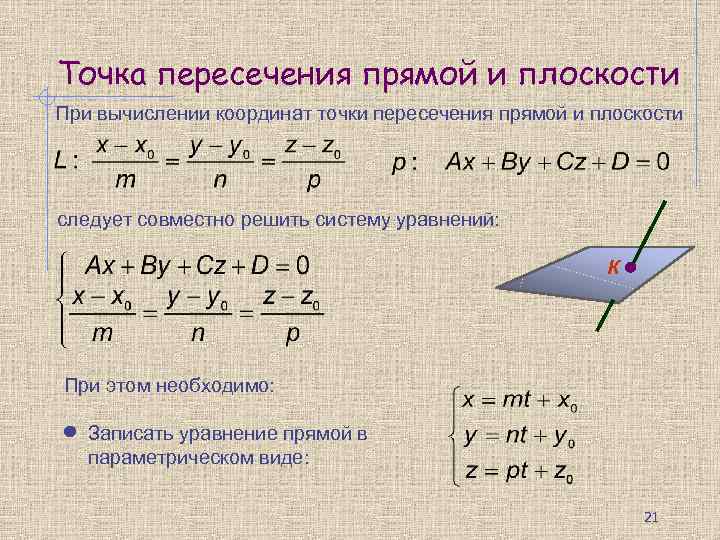 Точка пересечения прямой и плоскости

При вычислении координат точки пересечения прямой и плоскости

$L: \frac{x-x_0}{m}=\frac{y-y_0}{n}=\frac{z-z_0}{p}$ $p: Ax+By+Cz+D=0$

следует совместно решить систему уравнений:

$\begin{cases} Ax+By+Cz+D=0 \\ \frac{x-x_0}{m}=\frac{y-y_0}{n}=\frac{z-z_0}{p} \end{cases}$

K

При этом необходимо:

Записать уравнение прямой в параметрическом виде:

$\begin{cases} x=mt+x_0 \\ y=nt+y_0 \\ z=pt+z_0 \end{cases}$

21